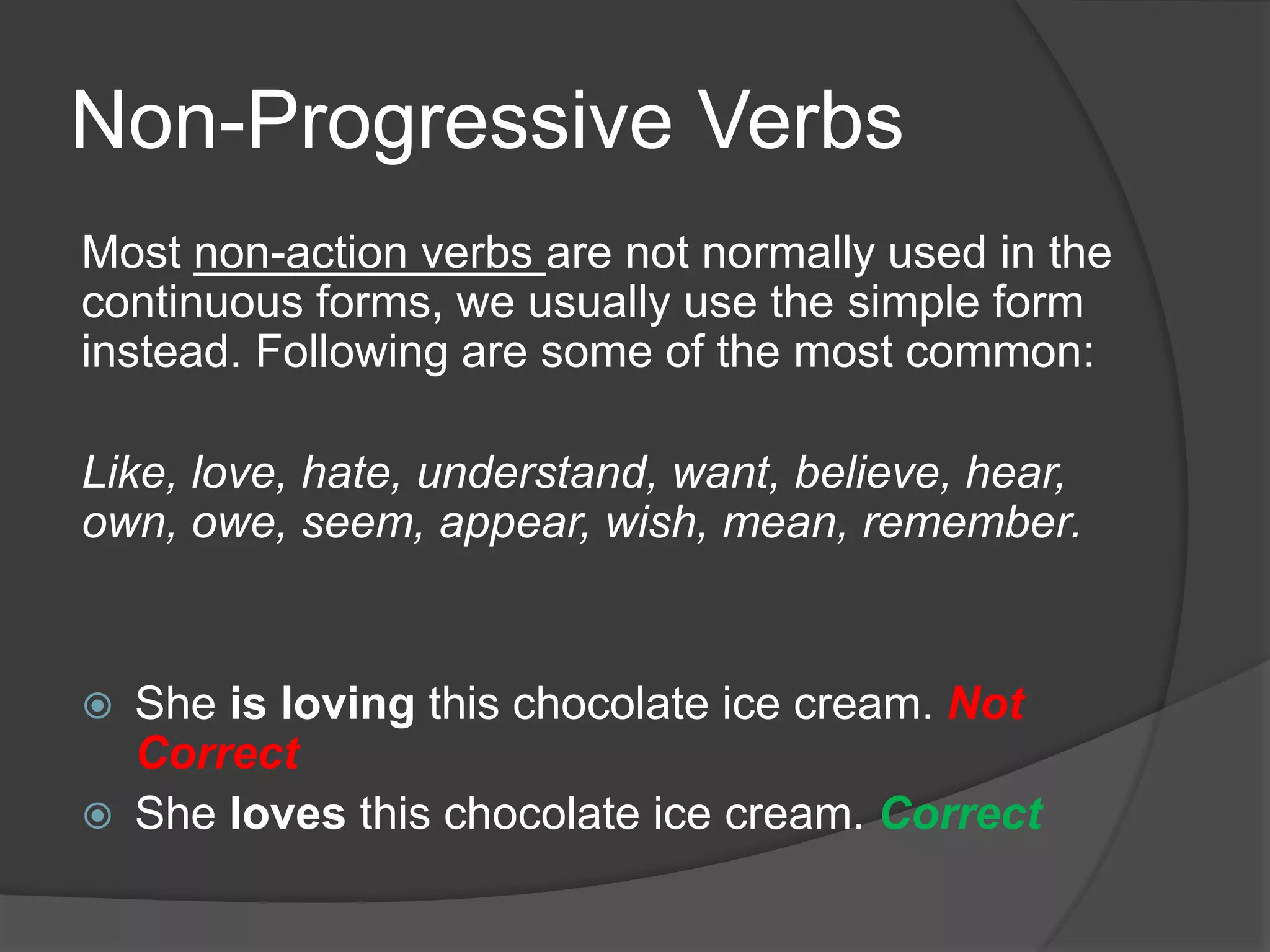 Non-Progressive Verbs

Most non-action verbs are not normally used in the continuous forms, we usually use the simple form instead. Following are some of the most common:

Like, love, hate, understand, want, believe, hear, own, owe, seem, appear, wish, mean, remember.

She is loving this chocolate ice cream. Not Correct
She loves this chocolate ice cream. Correct